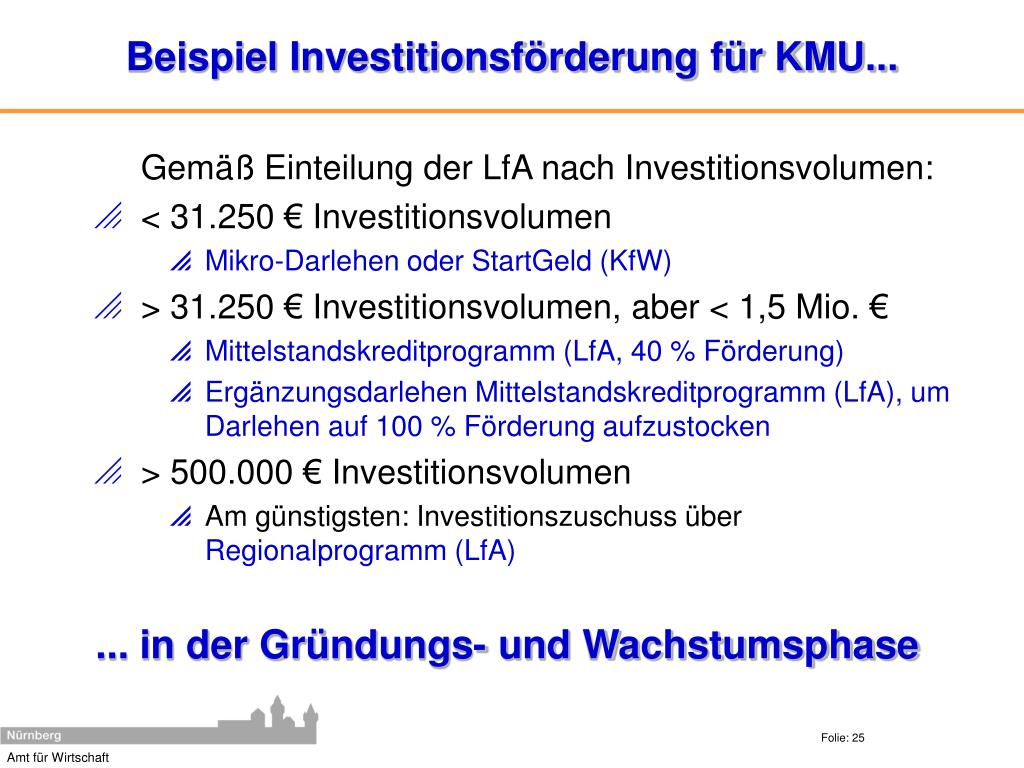 Beispiel Investitionsförderung für KMU...

Gemäß Einteilung der LfA nach Investitionsvolumen:

< 31.250 € Investitionsvolumen

Mikro-Darlehen oder StartGeld (KfW)

> 31.250 € Investitionsvolumen, aber < 1,5 Mio. €

Mittelstandskreditprogramm (LfA, 40 % Förderung)

Ergänzungsdarlehen Mittelstandskreditprogramm (LfA), um Darlehen auf 100 % Förderung aufzustocken

> 500.000 € Investitionsvolumen

Am günstigsten: Investitionszuschuss über Regionalprogramm (LfA)

... in der Gründungs- und Wachstumsphase

Nürnberg

Amt für Wirtschaft

Folie: 25